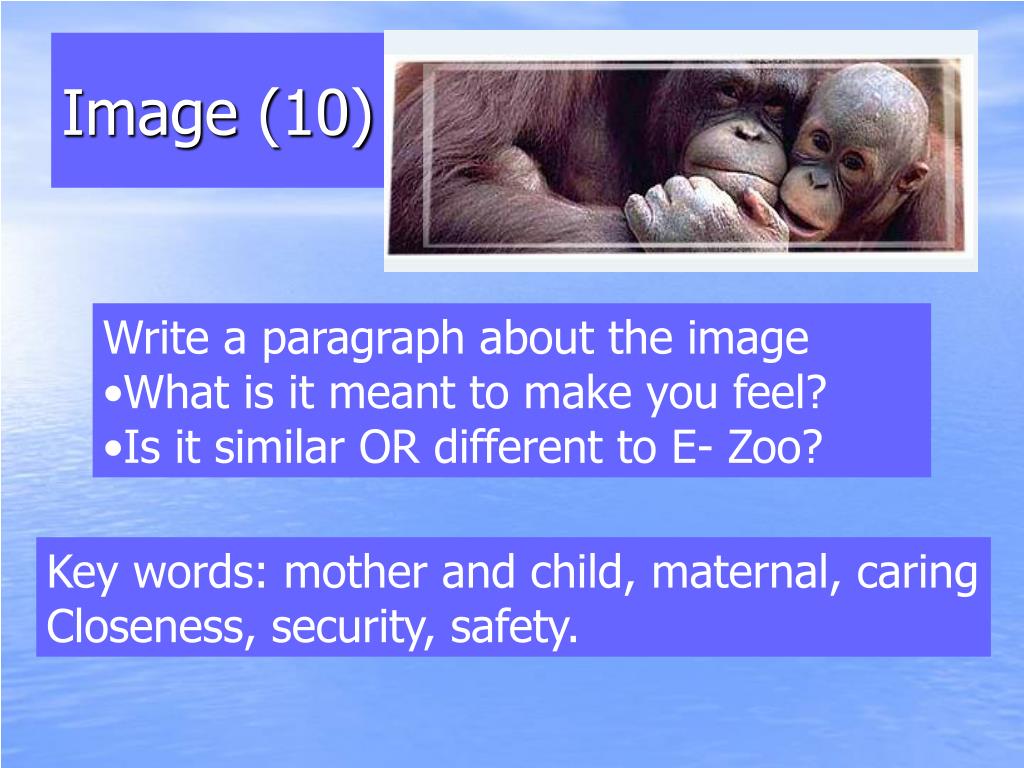 Image (10)

Write a paragraph about the image
•What is it meant to make you feel?
•Is it similar OR different to E- Zoo?

Key words: mother and child, maternal, caring Closeness, security, safety.